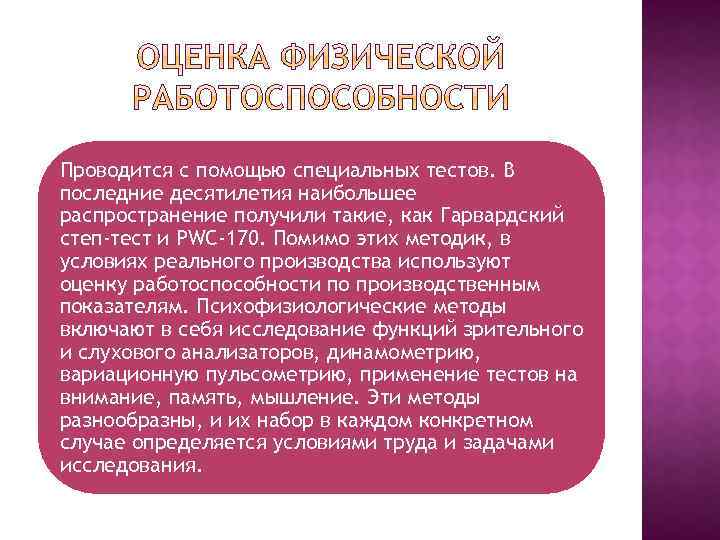 ОЦЕНКА ФИЗИЧЕСКОЙ РАБОТОСПОСОБНОСТИ

Проводится с помощью специальных тестов. В последние десятилетия наибольшее распространение получили такие, как Гарвардский степ-тест и PWC-170. Помимо этих методик, в условиях реального производства используют оценку работоспособности по производственным показателям. Психофизиологические методы включают в себя исследование функций зрительного и слухового анализаторов, динамометрию, вариационную пульсометрию, применение тестов на внимание, память, мышление. Эти методы разнообразны, и их набор в каждом конкретном случае определяется условиями труда и задачами исследования.